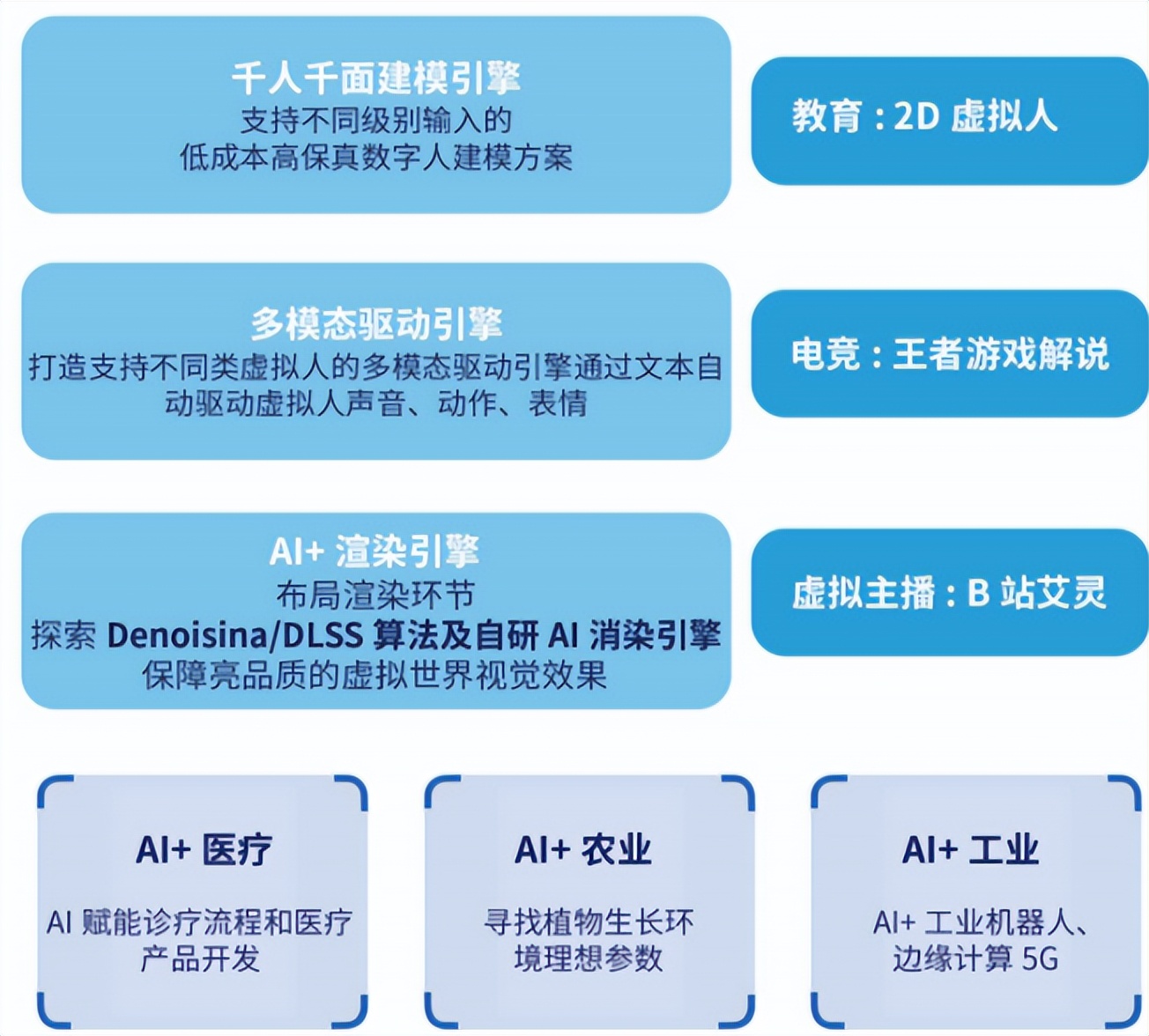 千人千面建模引擎
支持不同级别输入的
低成本高保真数字人建模方案

教育：2D 虚拟人

多模态驱动引擎
打造支持不同类虚拟人的多模态驱动引擎通过文本自动驱动虚拟人声音、动作、表情

电竞：王者游戏解说

AI+ 渲染引擎
布局渲染环节
探索 Denoisina/DLSS 算法及自研 AI 消染引擎
保障亮品质的虚拟世界视觉效果

虚拟主播：B 站艾灵

AI+ 医疗
AI 赋能诊疗流程和医疗产品开发

AI+ 农业
寻找植物生长环境理想参数

AI+ 工业
AI+ 工业机器人、边缘计算 5G